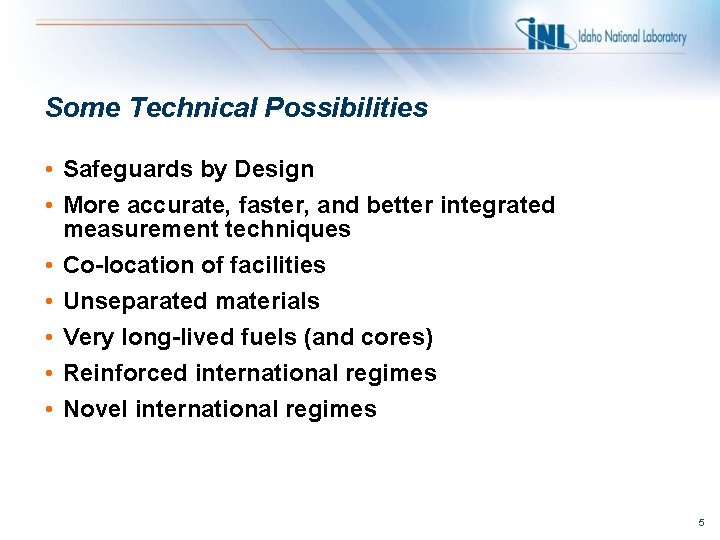 INL Idaho National Laboratory

Some Technical Possibilities

• Safeguards by Design
• More accurate, faster, and better integrated measurement techniques
• Co-location of facilities
• Unseparated materials
• Very long-lived fuels (and cores)
• Reinforced international regimes
• Novel international regimes

5